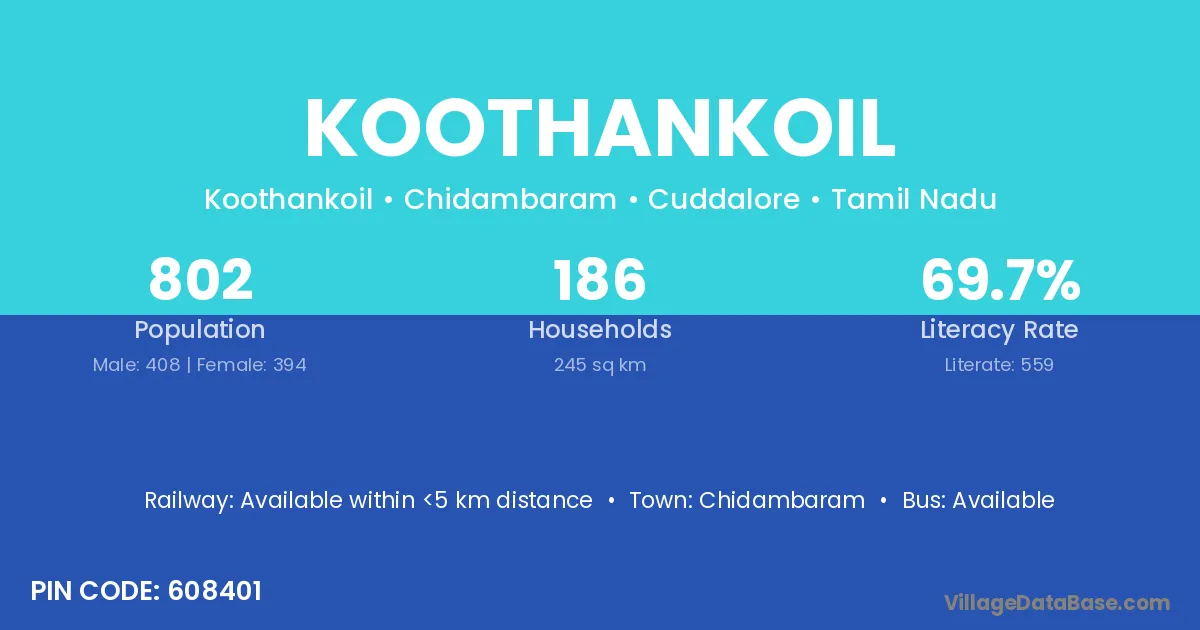 KOOTHANKOIL

Koothankoil • Chidambaram • Cuddalore • Tamil Nadu

802
Population
Male: 408 | Female: 394

186
Households
245 sq km

69.7%
Literacy Rate
Literate: 559

Railway: Available within <5 km distance • Town: Chidambaram • Bus: Available

PIN CODE: 608401

VillageDataBase.com